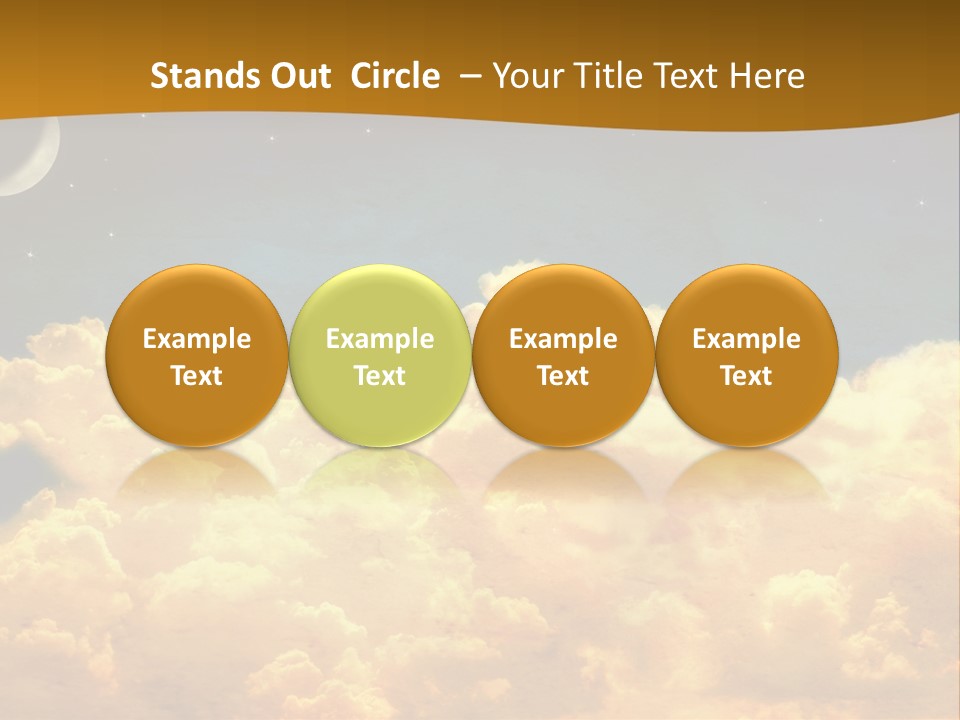 Stands Out Circle – Your Title Text Here

Example Text

Example Text

Example Text

Example Text